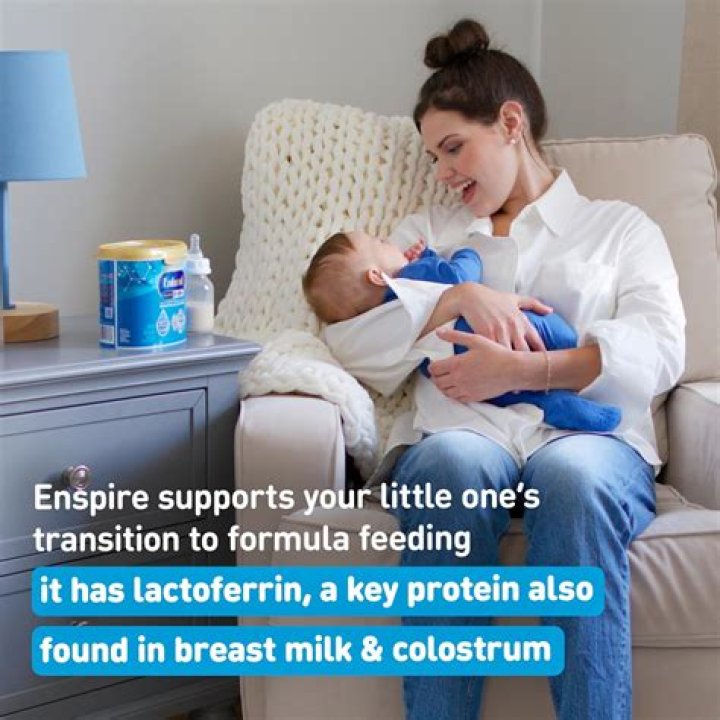 Enfamil

Enspire supports your little one's transition to formula feeding

it has lactoferrin, a key protein also found in breast milk & colostrum